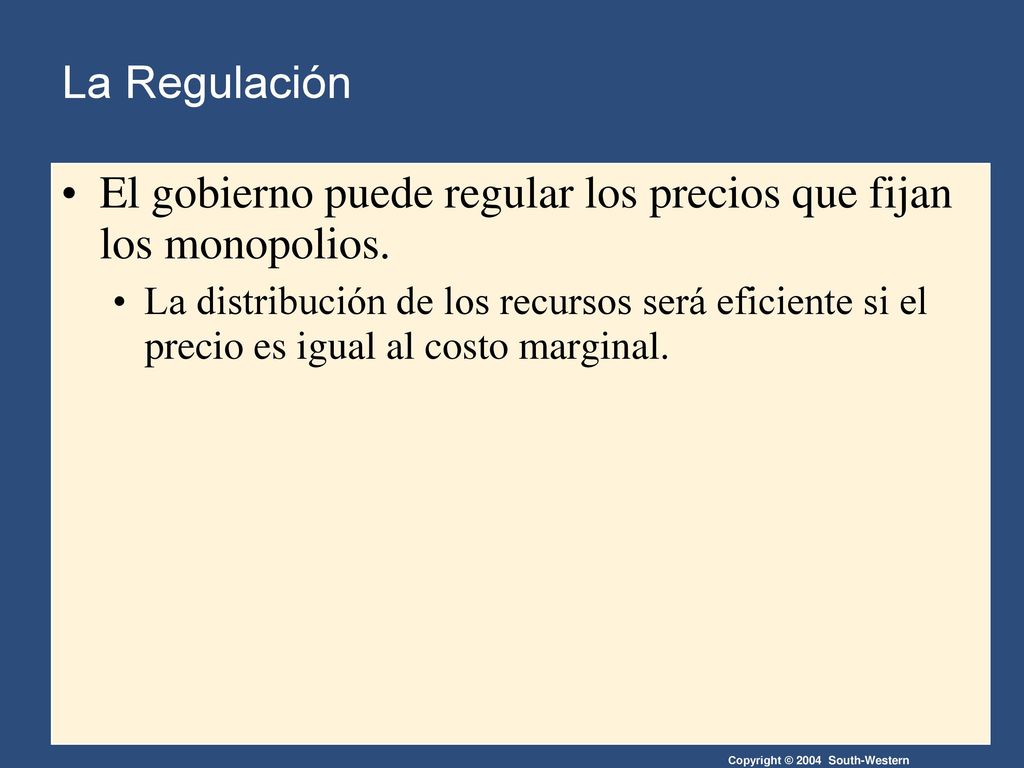 La Regulación

• El gobierno puede regular los precios que fijan los monopolios.

• La distribución de los recursos será eficiente si el precio es igual al costo marginal.

Copyright © 2004 South-Western